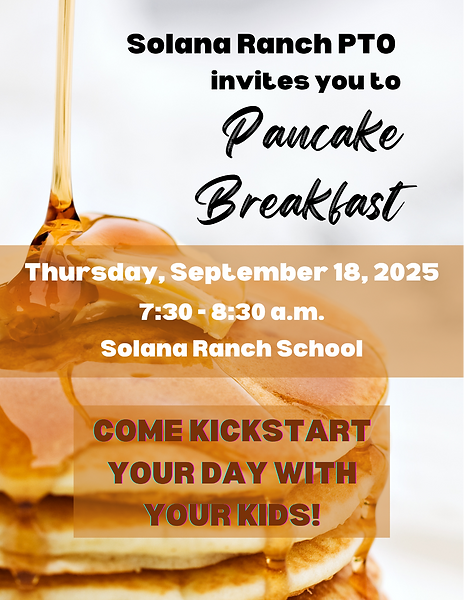 Solana Ranch PTO
invites you to
Pancake
Breakfast

Thursday, September 18, 2025
7:30 - 8:30 a.m.
Solana Ranch School

COME KICKSTART YOUR DAY WITH YOUR KIDS!